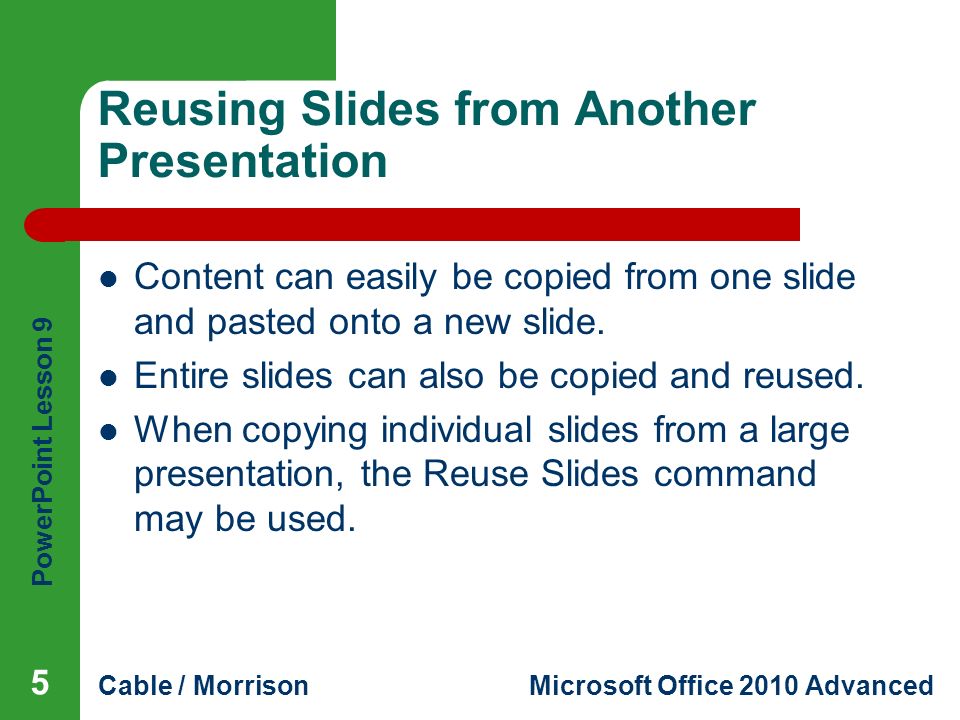 Reusing Slides from Another Presentation

- Content can easily be copied from one slide and pasted onto a new slide.
- Entire slides can also be copied and reused.
- When copying individual slides from a large presentation, the Reuse Slides command may be used.

PowerPoint Lesson 9

5

Cable / Morrison

Microsoft Office 2010 Advanced